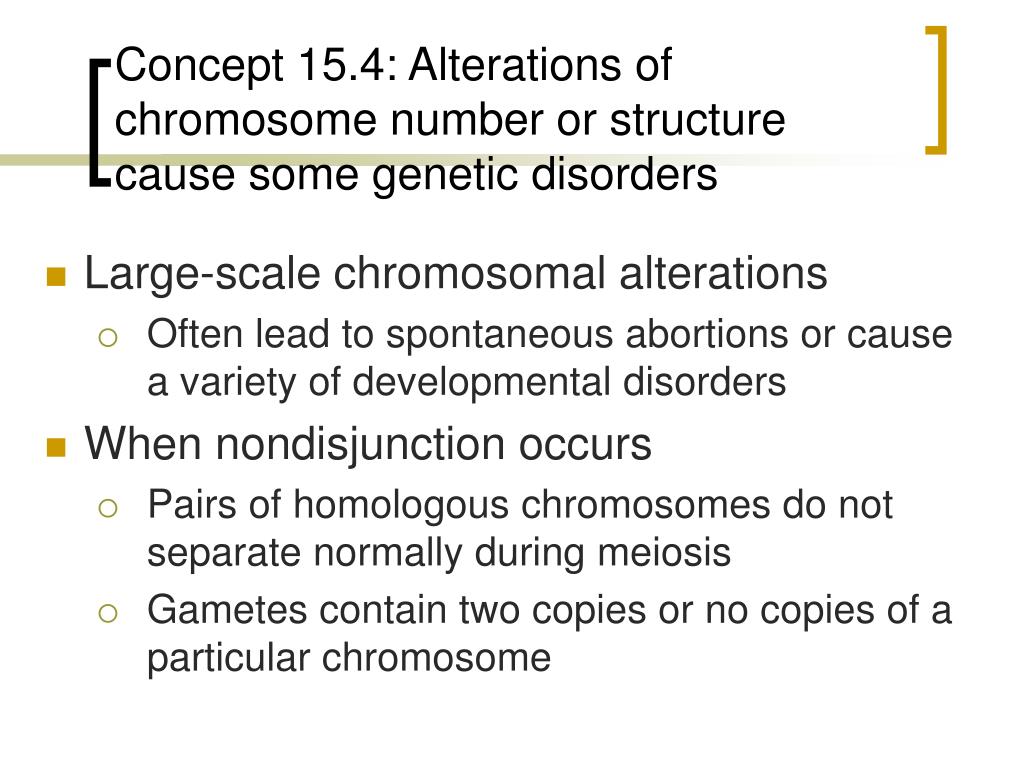 Concept 15.4: Alterations of chromosome number or structure cause some genetic disorders

Large-scale chromosomal alterations
Often lead to spontaneous abortions or cause a variety of developmental disorders
When nondisjunction occurs
Pairs of homologous chromosomes do not separate normally during meiosis
Gametes contain two copies or no copies of a particular chromosome